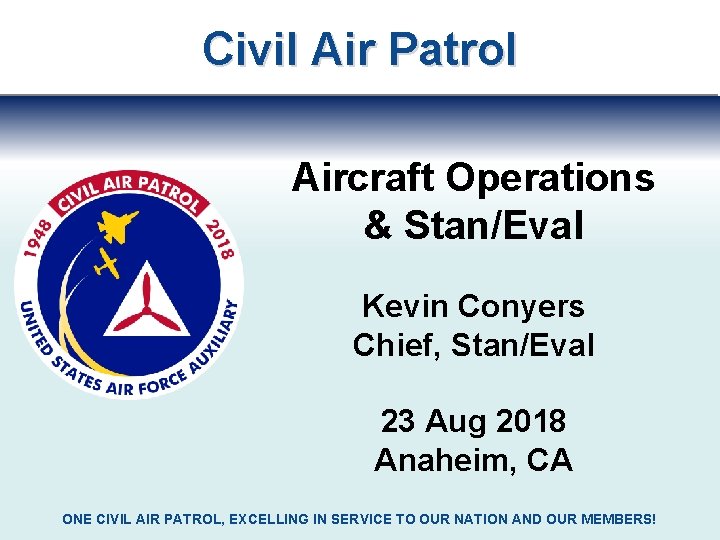 Civil Air Patrol

CIVIL AIR PATROL
1948
2018
UNITED STATES AIR FORCE AUXILIARY

Aircraft Operations & Stan/Eval

Kevin Conyers
Chief, Stan/Eval

23 Aug 2018
Anaheim, CA

ONE CIVIL AIR PATROL, EXCELLING IN SERVICE TO OUR NATION AND OUR MEMBERS!